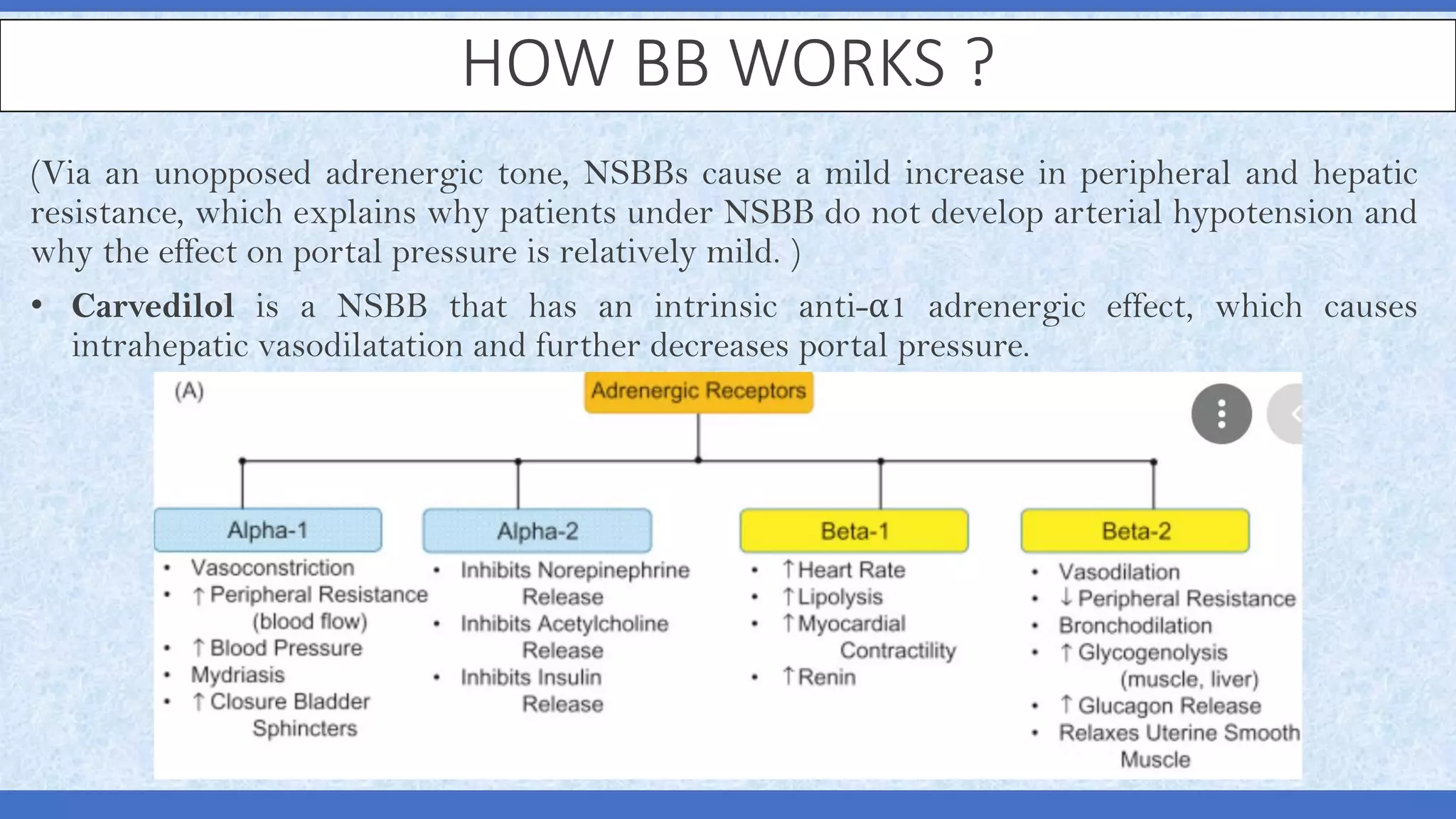 HOW BB WORKS ?

(Via an unopposed adrenergic tone, NSBBs cause a mild increase in peripheral and hepatic resistance, which explains why patients under NSBB do not develop arterial hypotension and why the effect on portal pressure is relatively mild. )

• **Carvedilol** is a NSBB that has an intrinsic anti-α1 adrenergic effect, which causes intrahepatic vasodilatation and further decreases portal pressure.

(A)

Adrenergic Receptors

Alpha-1
• Vasoconstriction
• ↑ Peripheral Resistance (blood flow)
• ↑ Blood Pressure
• Mydriasis
• ↑ Closure Bladder Sphincters

Alpha-2
• Inhibits Norepinephrine Release
• Inhibits Acetylcholine Release
• Inhibits Insulin Release

Beta-1
• ↑ Heart Rate
• ↑ Lipolysis
• ↑ Myocardial Contractility
• ↑ Renin

Beta-2
• Vasodilation
• ↓ Peripheral Resistance
• Bronchodilation
• ↑ Glycogenolysis (muscle, liver)
• ↑ Glucagon Release
• Relaxes Uterine Smooth Muscle